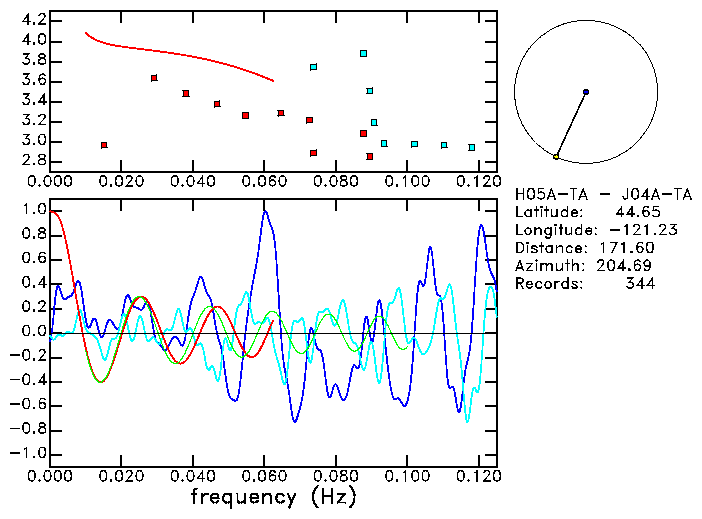 4.2
4.0
3.8
3.6
3.4
3.2
3.0
2.8
0.000 0.020 0.040 0.060 0.080 0.100 0.120

H05A-TA - J04A-TA
Latitude: 44.65
Longitude: -121.23
Distance: 171.60
Azimuth: 204.69
Records: 344

1.0
0.8
0.6
0.4
0.2
0.0
-0.2
-0.4
-0.6
-0.8
-1.0
0.000 0.020 0.040 0.060 0.080 0.100 0.120
frequency (Hz)